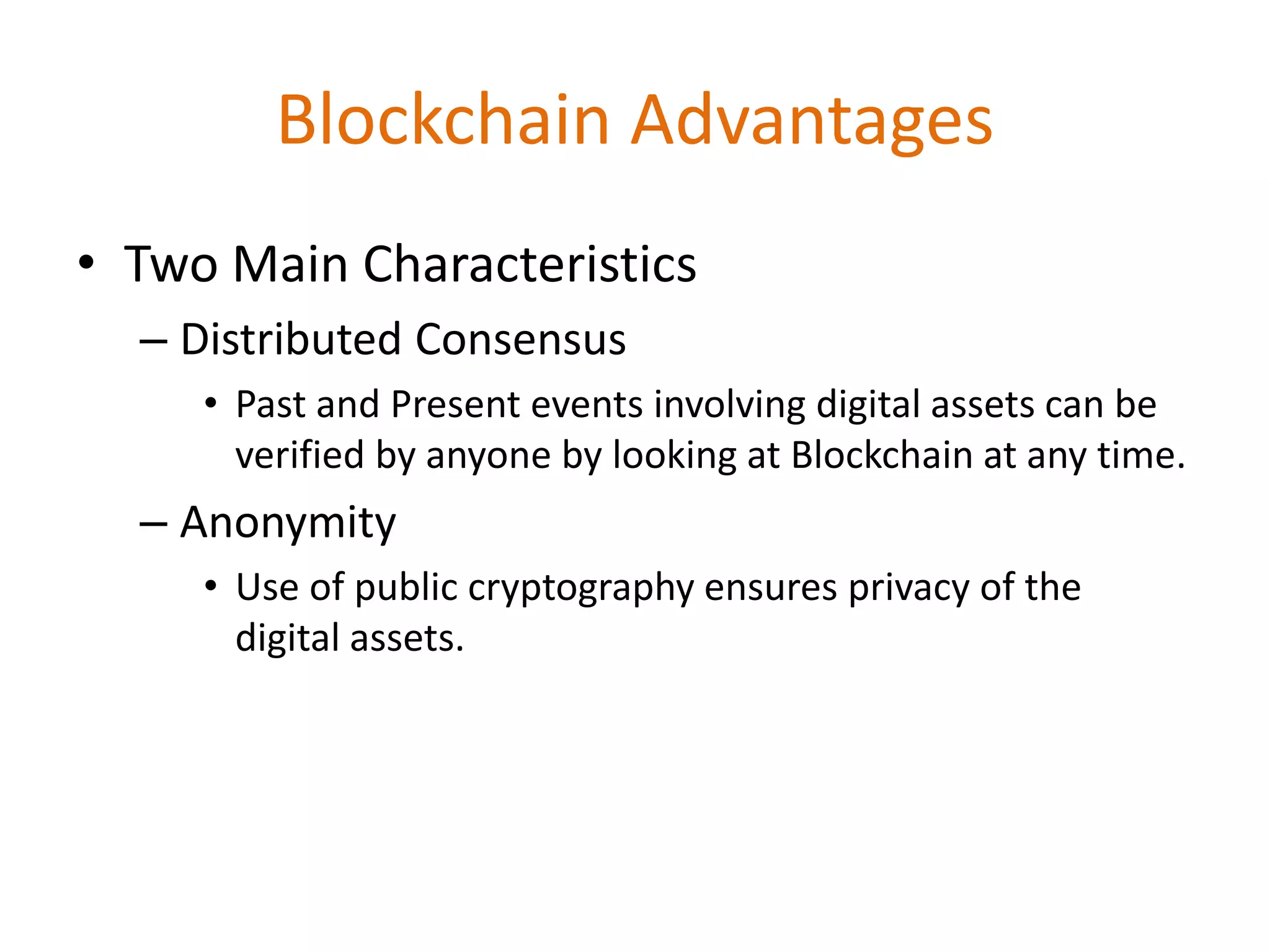 Blockchain Advantages

• Two Main Characteristics
  – Distributed Consensus
    • Past and Present events involving digital assets can be verified by anyone by looking at Blockchain at any time.
  – Anonymity
    • Use of public cryptography ensures privacy of the digital assets.